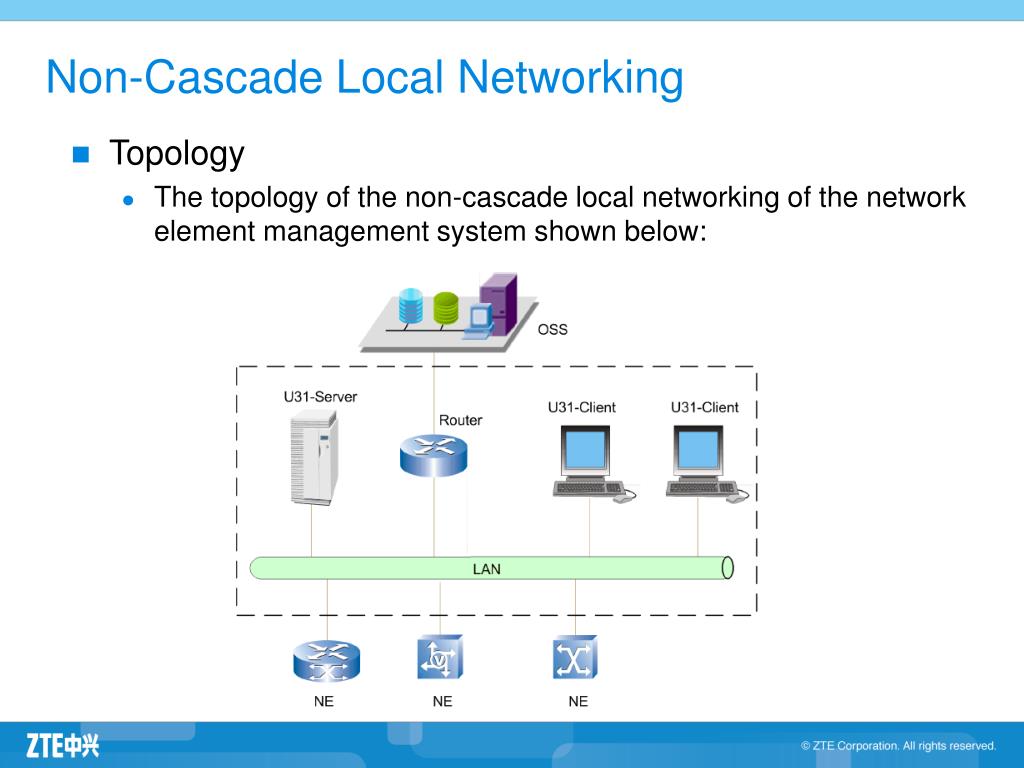 Non-Cascade Local Networking

Topology

The topology of the non-cascade local networking of the network element management system shown below:

OSS

U31-Server

Router

U31-Client

U31-Client

LAN

NE

NE

NE

ZTE中兴

© ZTE Corporation. All rights reserved.